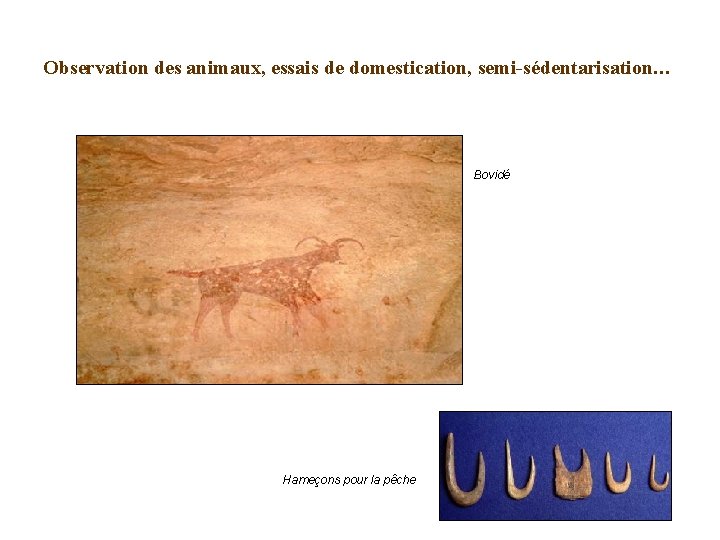 Observation des animaux, essais de domestication, semi-sédentarisation…

Bovidé

Hameçons pour la pêche